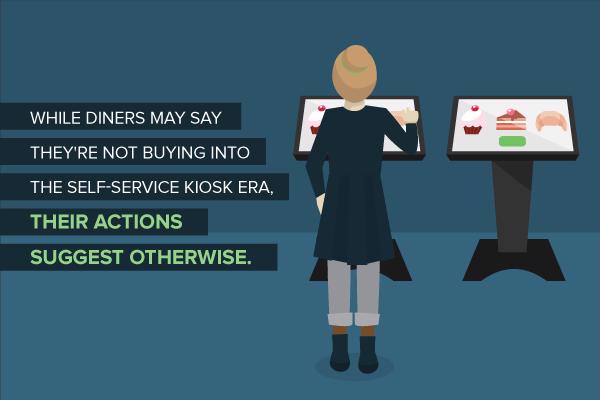 WHILE DINERS MAY SAY THEY'RE NOT BUYING INTO THE SELF-SERVICE KIOSK ERA, THEIR ACTIONS SUGGEST OTHERWISE.